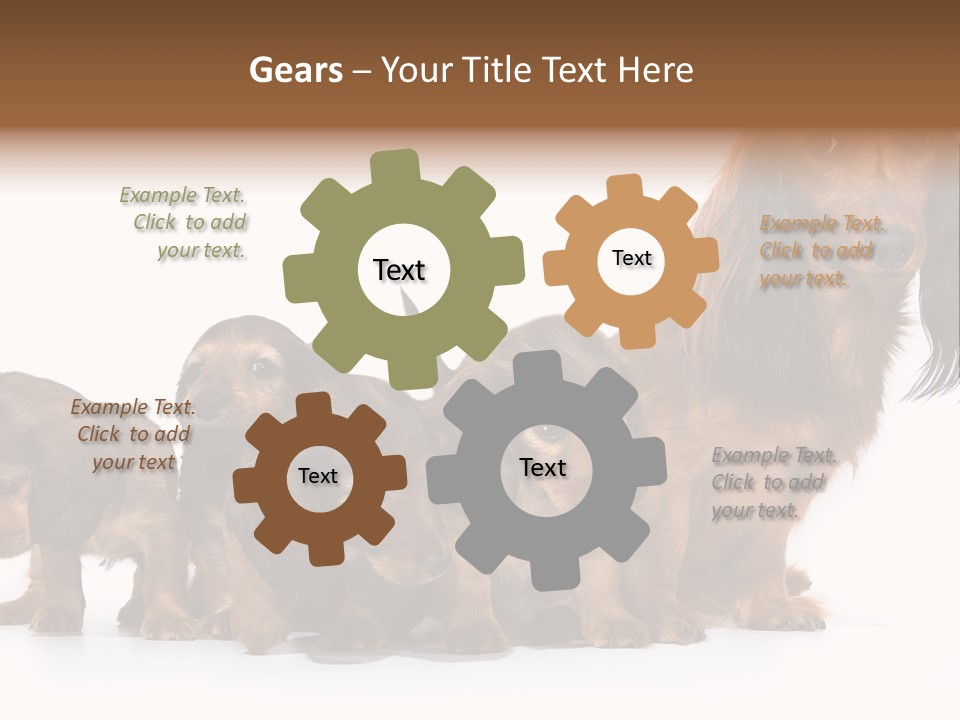 Gears – Your Title Text Here

Example Text. Click to add your text.

Text

Text

Example Text. Click to add your text.

Example Text. Click to add your text

Text

Text

Example Text. Click to add your text.